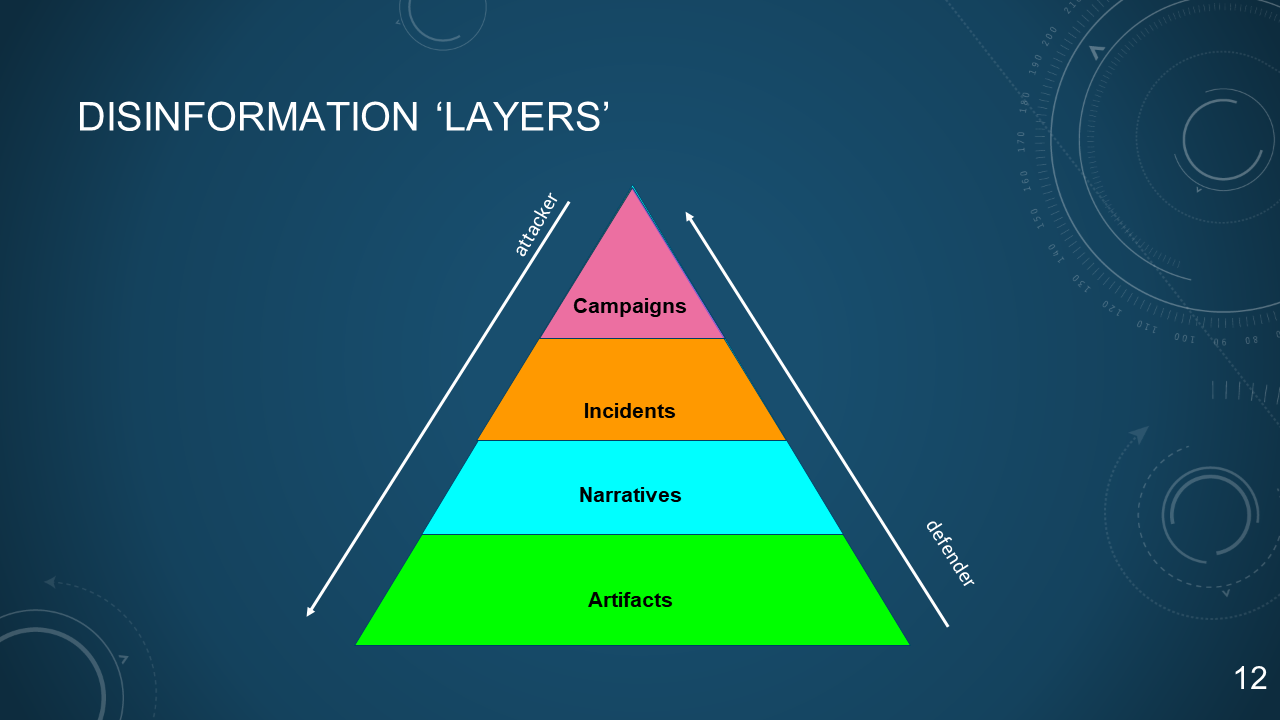 DISINFORMATION ‘LAYERS’

attacker

Campaigns

Incidents

Narratives

Artifacts

defender

12